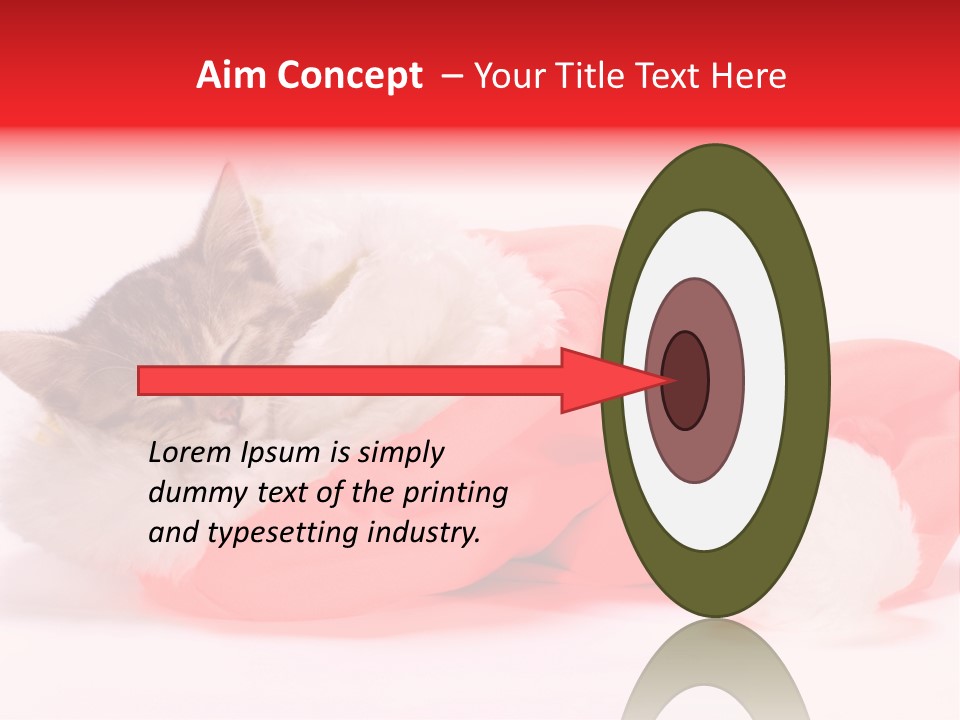 Aim Concept – Your Title Text Here

Lorem Ipsum is simply dummy text of the printing and typesetting industry.